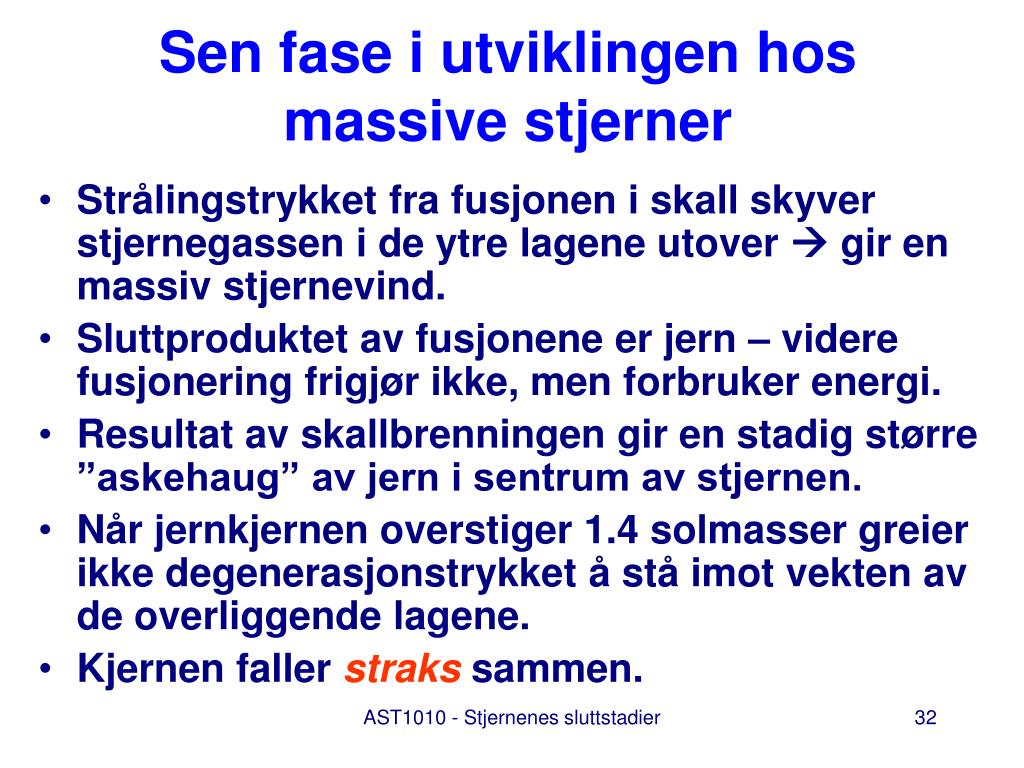 Sen fase i utviklingen hos massive stjerner

• Strålingstrykket fra fusjonen i skall skyver stjernegassen i de ytre lagene utover → gir en massiv stjernevind.
• Sluttproduktet av fusjonene er jern – videre fusjonering frigjør ikke, men forbruker energi.
• Resultat av skallbrenningen gir en stadig større ”askehaug” av jern i sentrum av stjernen.
• Når jernkjernen overstiger 1.4 solmasser greier ikke degenerasjonstrykket å stå imot vekten av de overliggende lagene.
• Kjernen faller straks sammen.

AST1010 - Stjernenes sluttstadier

32